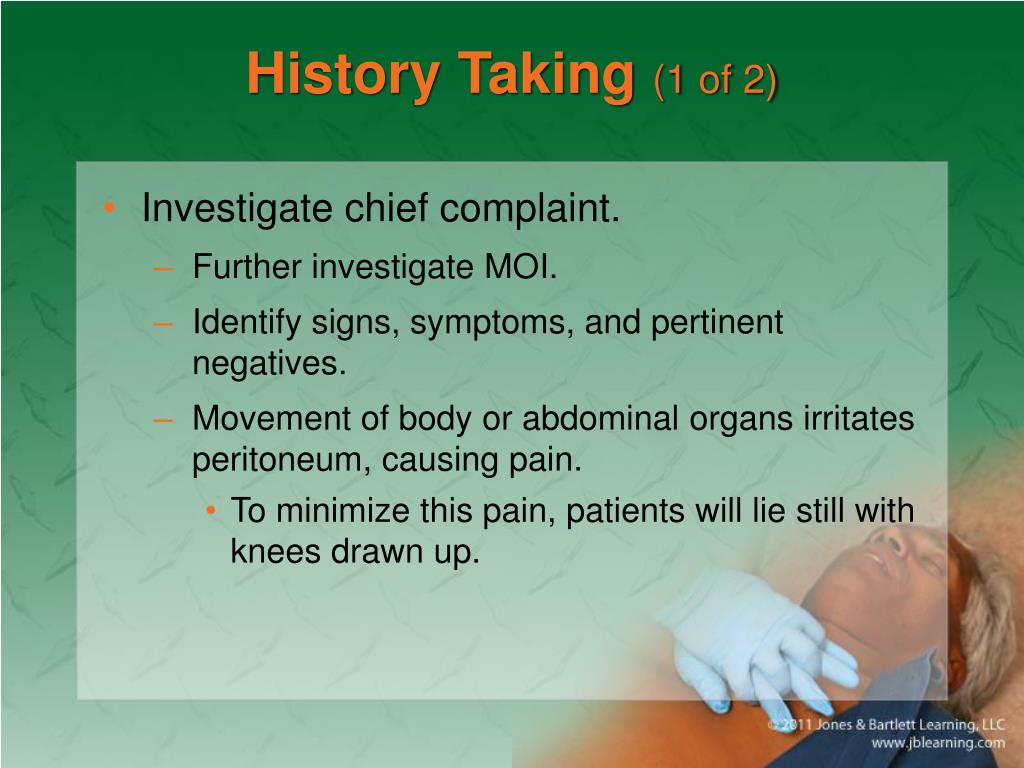 History Taking (1 of 2)

• Investigate chief complaint.
– Further investigate MOI.
– Identify signs, symptoms, and pertinent negatives.
– Movement of body or abdominal organs irritates peritoneum, causing pain.
• To minimize this pain, patients will lie still with knees drawn up.

© 2011 Jones & Bartlett Learning, LLC
www.jblearning.com